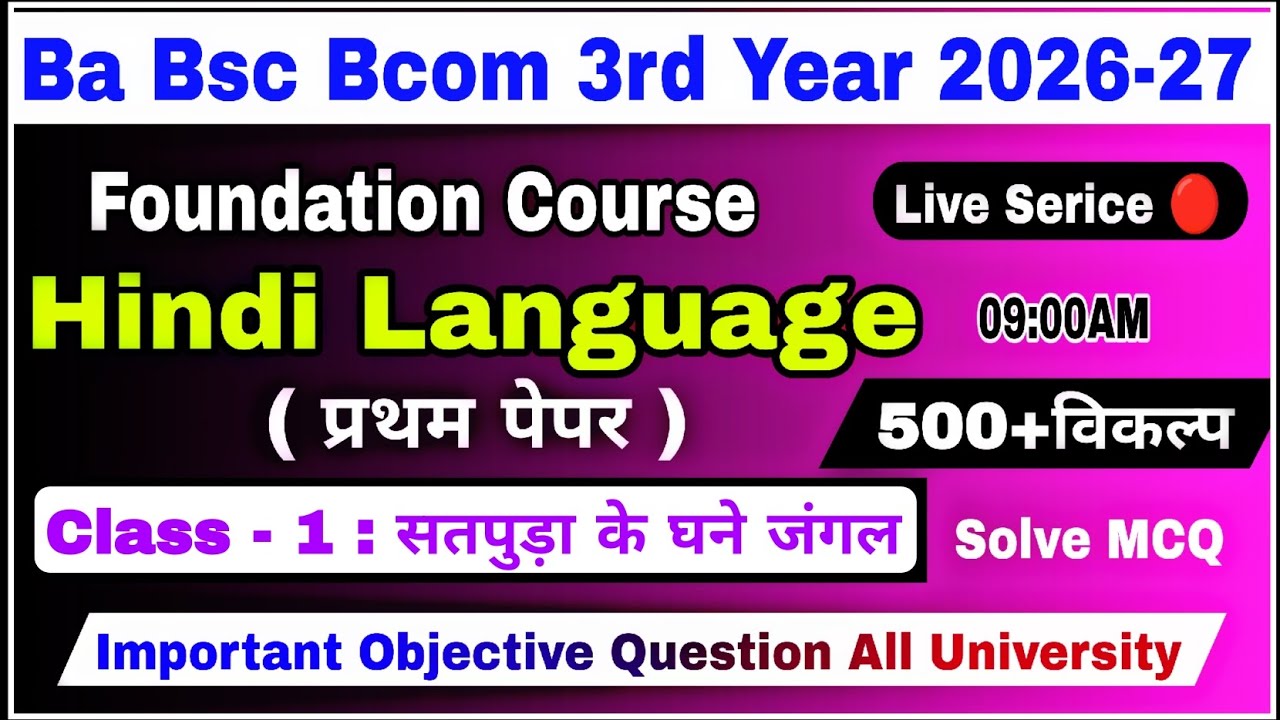 Ba Bsc Bcom 3rd Year 2026-27

Foundation Course

Live Serice

Hindi Language

09:00AM

( प्रथम पेपर )

500+विकल्प

Class - 1 : सतपुड़ा के घने जंगल

Solve MCQ

Important Objective Question All University